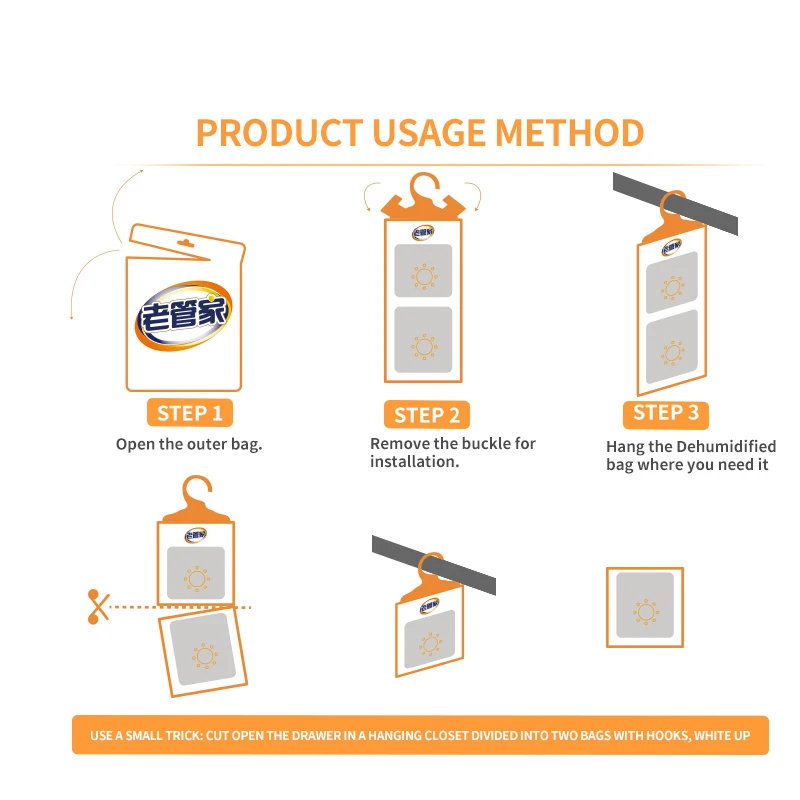 PRODUCT USAGE METHOD

老管家

STEP 1
Open the outer bag.

老管家

STEP 2
Remove the buckle for installation.

老管家

STEP 3
Hang the Dehumidified bag where you need it

老管家

老管家

USE A SMALL TRICK: CUT OPEN THE DRAWER IN A HANGING CLOSET DIVIDED INTO TWO BAGS WITH HOOKS, WHITE UP